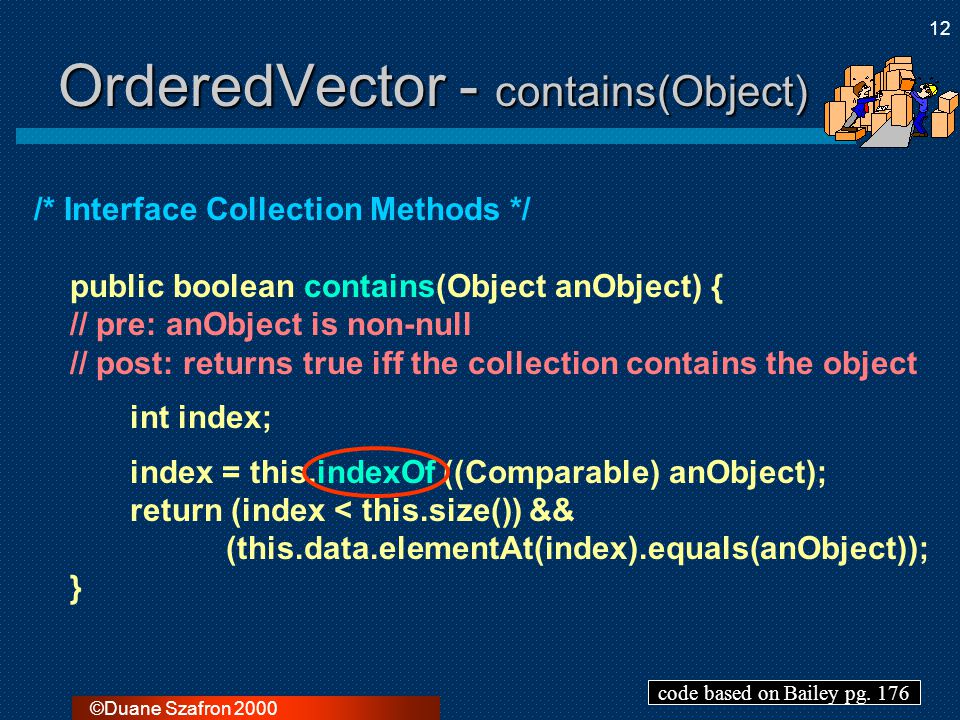 12

OrderedVector - contains(Object)

/* Interface Collection Methods */

public boolean contains(Object anObject) {
// pre: anObject is non-null
// post: returns true iff the collection contains the object

int index;

index = this.indexOf ((Comparable) anObject);
return (index < this.size()) &&
(this.data.elementAt(index).equals(anObject));
}

©Duane Szafron 2000

code based on Bailey pg. 176